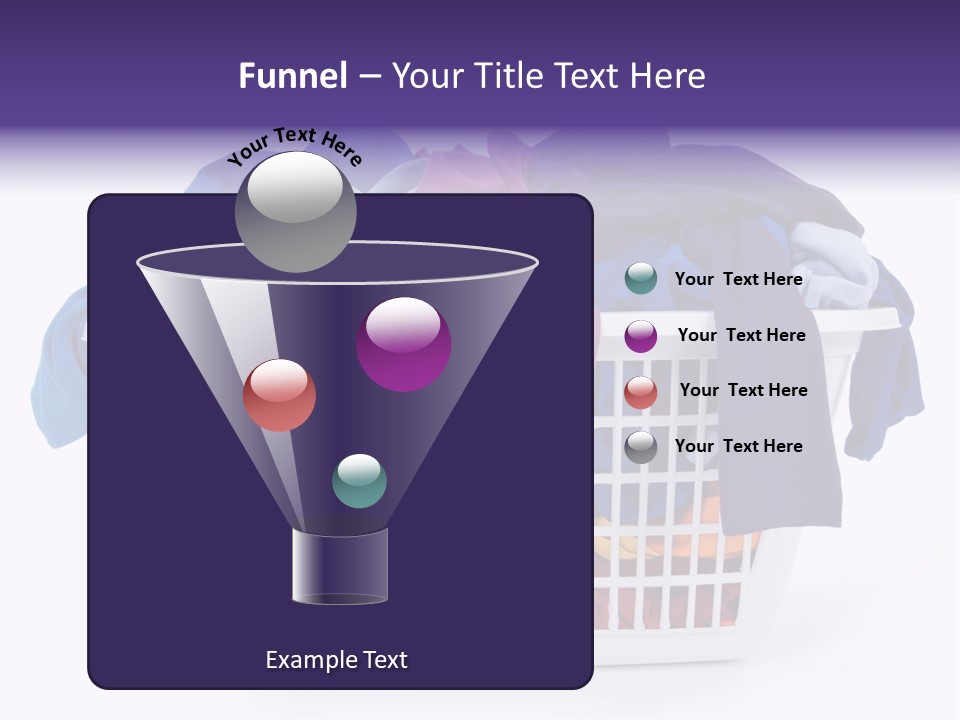 Funnel – Your Title Text Here

Your Text Here

Your Text Here

Your Text Here

Your Text Here

Your Text Here

Example Text